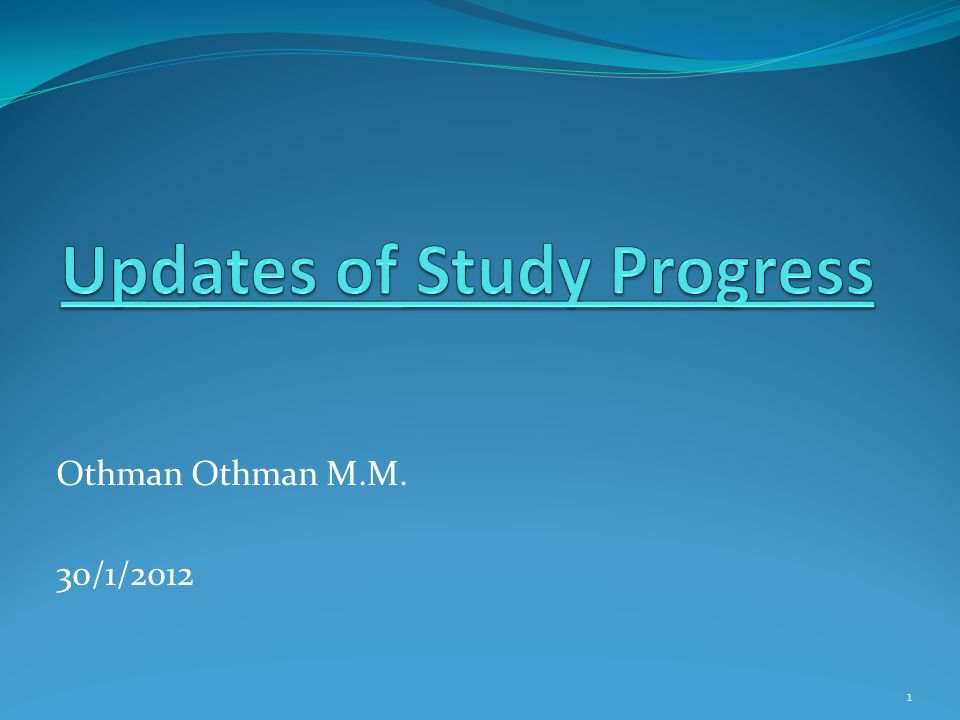 Updates of Study Progress

Othman Othman M.M.

30/1/2012

1